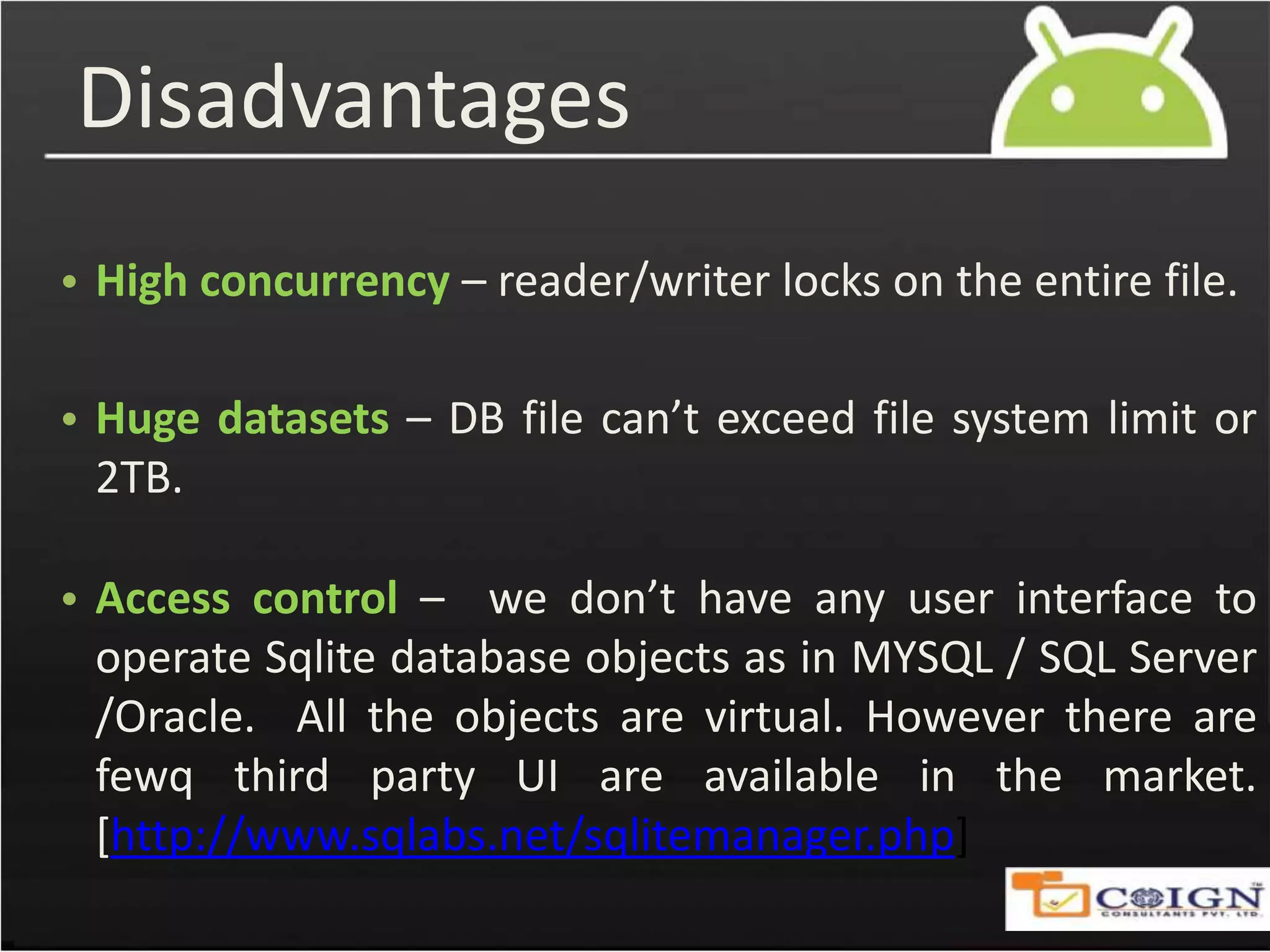 Disadvantages

• High concurrency – reader/writer locks on the entire file.

• Huge datasets – DB file can't exceed file system limit or 2TB.

• Access control – we don't have any user interface to operate Sqlite database objects as in MYSQL / SQL Server /Oracle. All the objects are virtual. However there are fewq third party UI are available in the market. [http://www.sqlabs.net/sqlitemanager.php]

COIGN CONSULTANTS PVT. LTD.